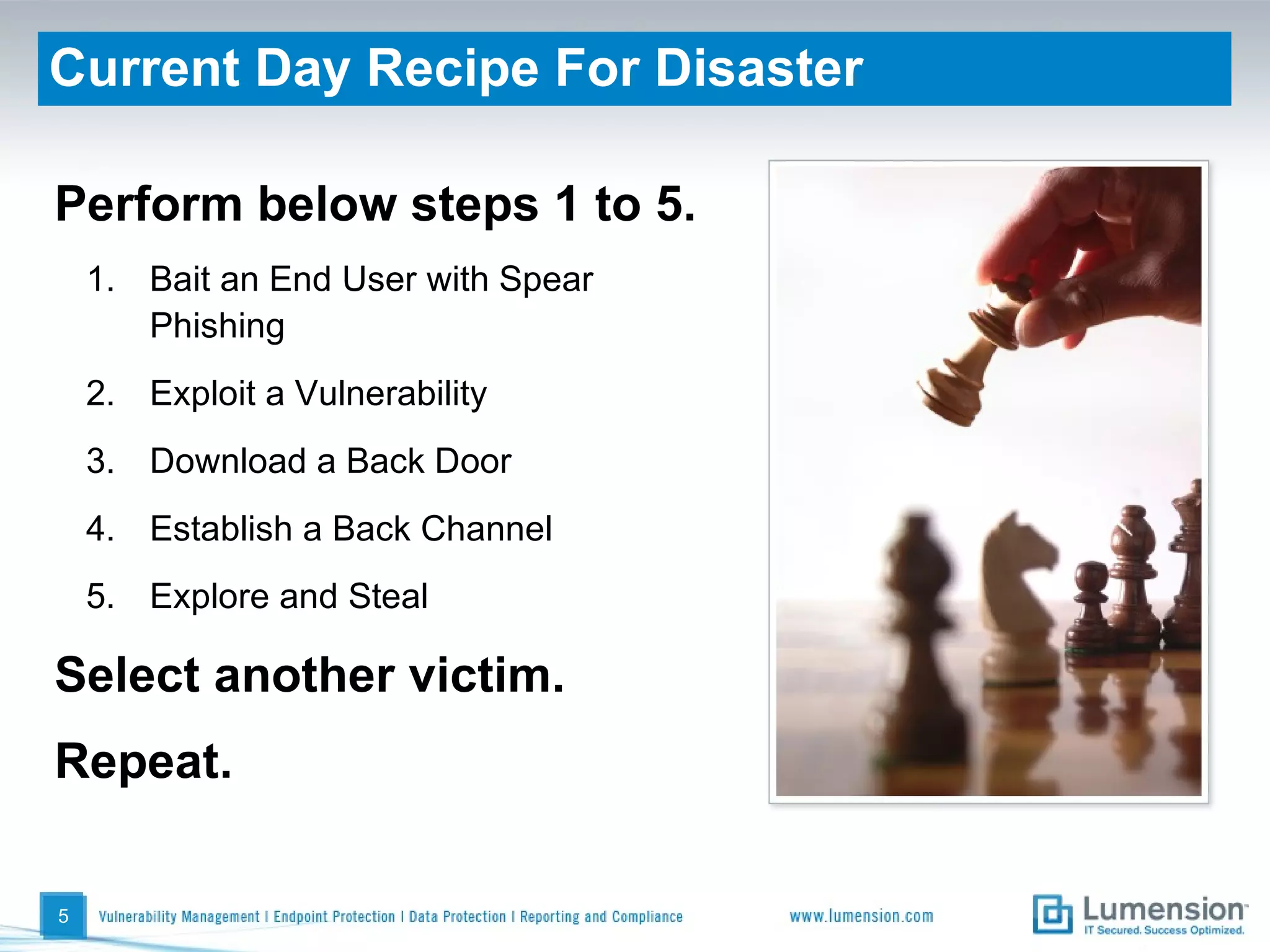 Current Day Recipe For Disaster

Perform below steps 1 to 5.

1. Bait an End User with Spear Phishing

2. Exploit a Vulnerability

3. Download a Back Door

4. Establish a Back Channel

5. Explore and Steal

Select another victim.

Repeat.

5 Vulnerability Management | Endpoint Protection | Data Protection | Reporting and Compliance www.lumension.com Lumension IT Secured. Success Optimized.